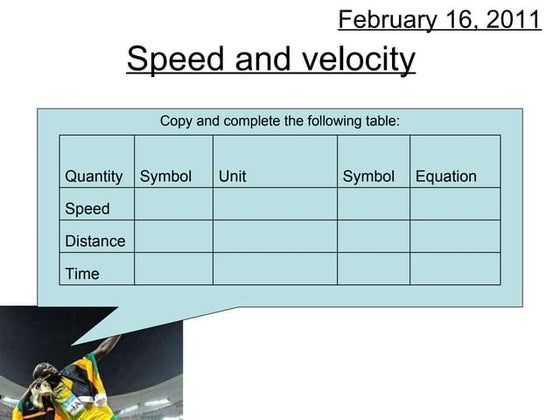 February 16, 2011

Speed and velocity

Copy and complete the following table:

| Quantity | Symbol | Unit | Symbol | Equation |
|---|---|---|---|---|
| Speed | | | | |
| Distance | | | | |
| Time | | | | |